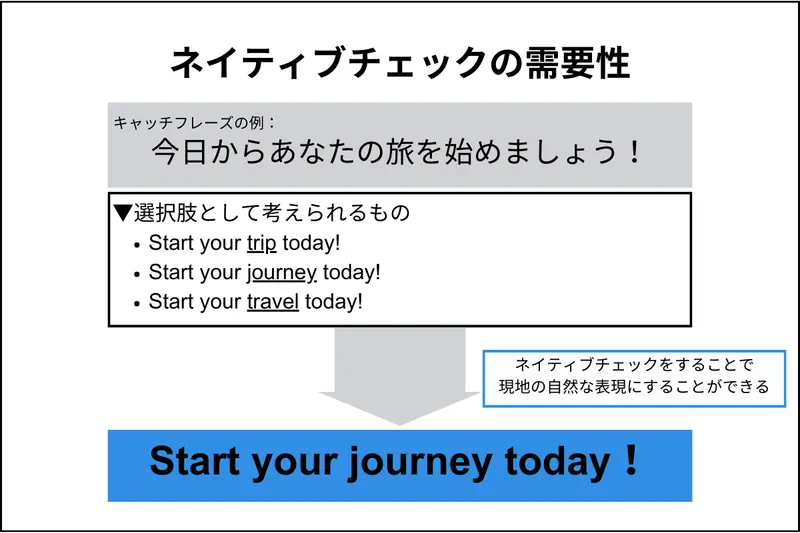 ネイティブチェックの需要性

キャッチフレーズの例：
今日からあなたの旅を始めましょう！

▼選択肢として考えられるもの
• Start your trip today!
• Start your journey today!
• Start your travel today!

ネイティブチェックをすることで
現地の自然な表現にすることができる

Start your journey today！